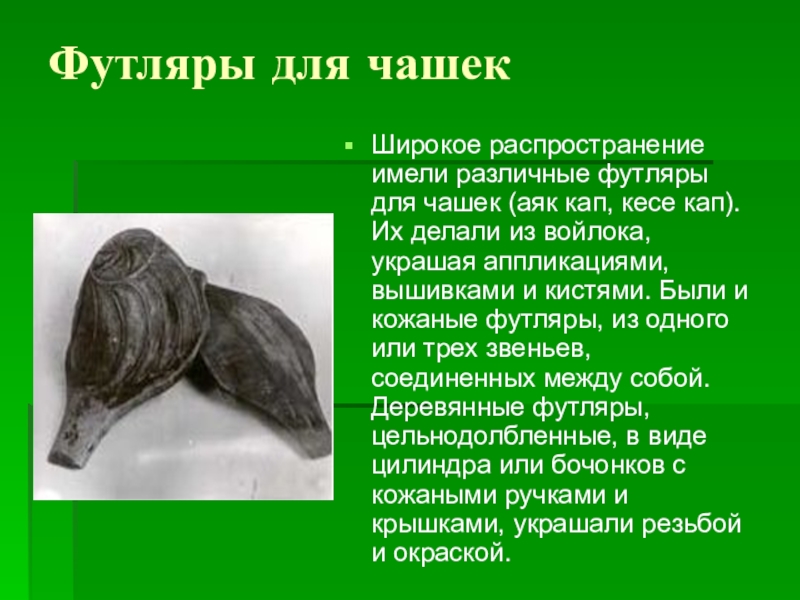 Футляры для чашек

Широкое распространение имели различные футляры для чашек (аяк кап, кесе кап). Их делали из войлока, украшая аппликациями, вышивками и кистями. Были и кожаные футляры, из одного или трех звеньев, соединенных между собой. Деревянные футляры, цельнодолбленные, в виде цилиндра или бочонков с кожаными ручками и крышками, украшали резьбой и окраской.